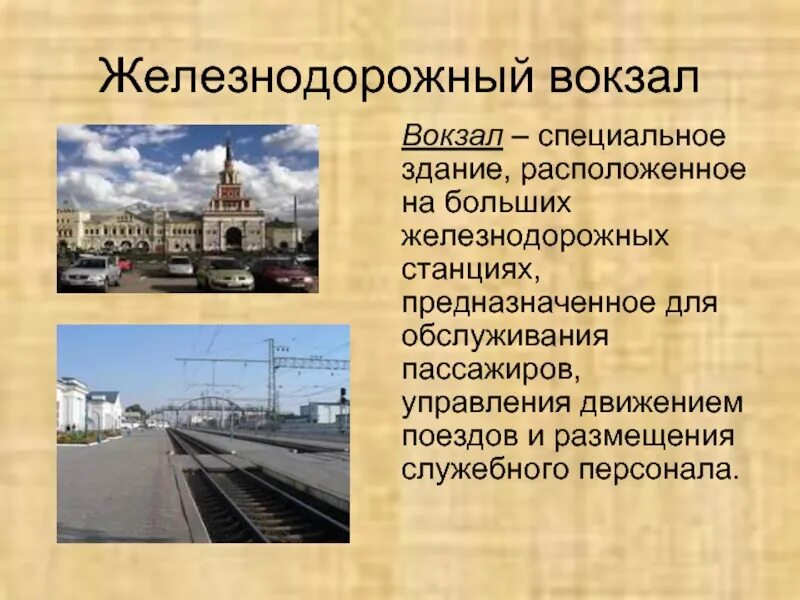 Железнодорожный вокзал

Вокзал – специальное здание, расположенное на больших железнодорожных станциях, предназначенное для обслуживания пассажиров, управления движением поездов и размещения служебного персонала.